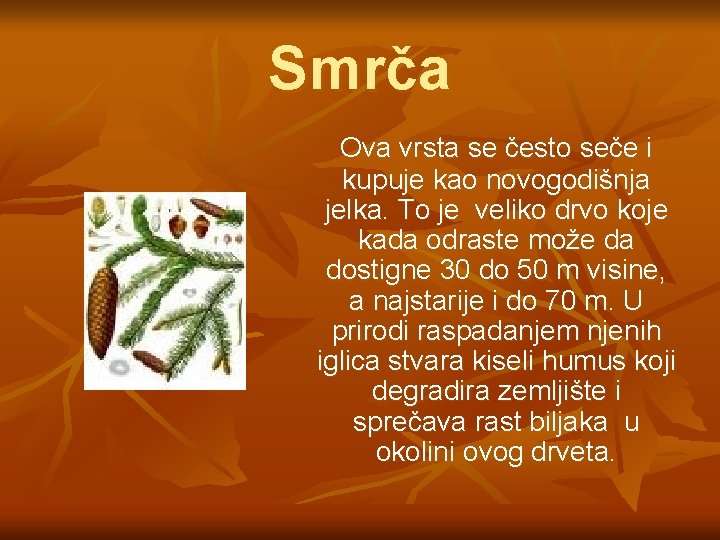 Smrča

Ova vrsta se često seče i kupuje kao novogodišnja jelka. To je veliko drvo koje kada odraste može da dostigne 30 do 50 m visine, a najstarije i do 70 m. U prirodi raspadanjem njenih iglica stvara kiseli humus koji degradira zemljište i sprečava rast biljaka u okolini ovog drveta.